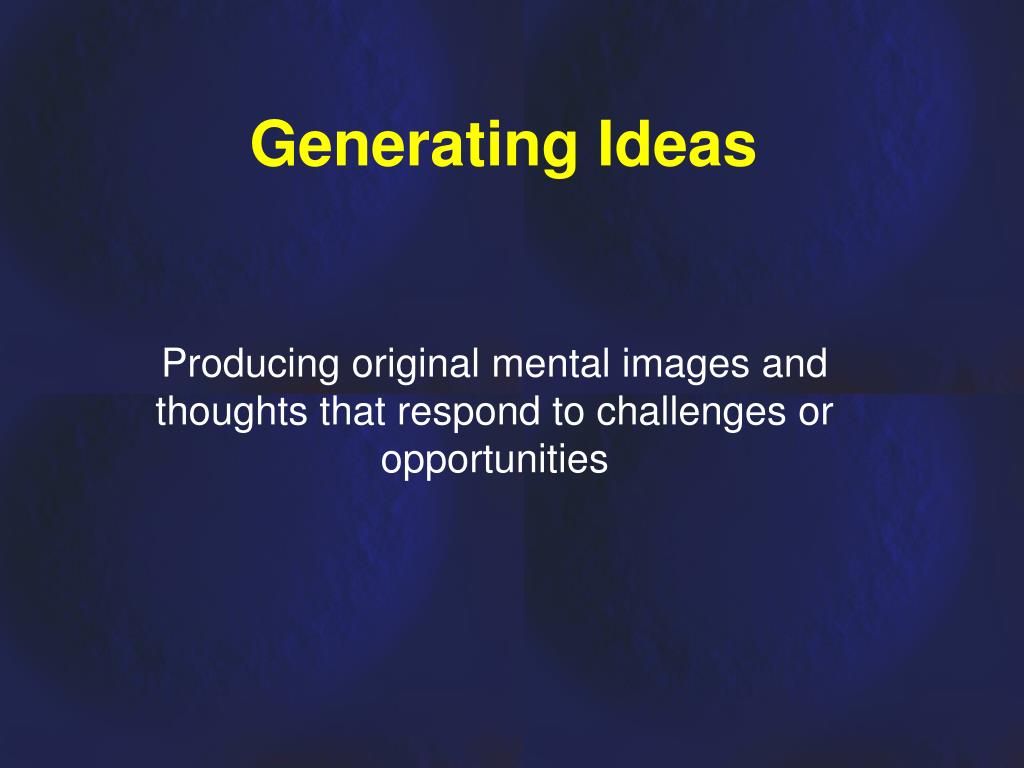 Generating Ideas

Producing original mental images and thoughts that respond to challenges or opportunities